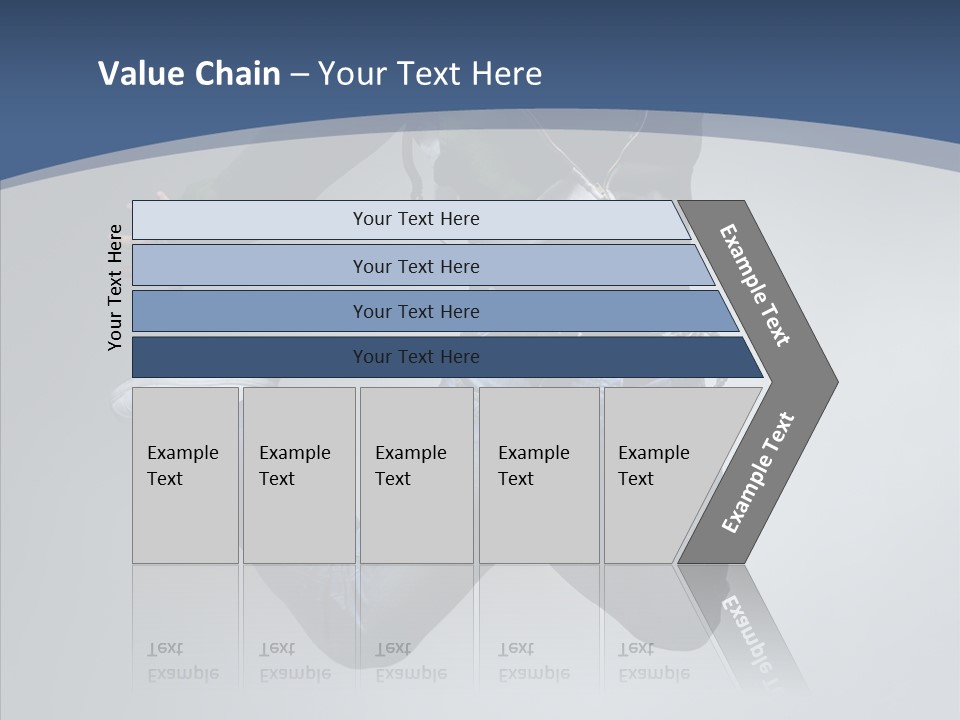 Value Chain – Your Text Here

Your Text Here

Your Text Here

Your Text Here

Your Text Here

Your Text Here

Example Text

Example Text

Example Text

Example Text

Example Text

Example Text

Example Text